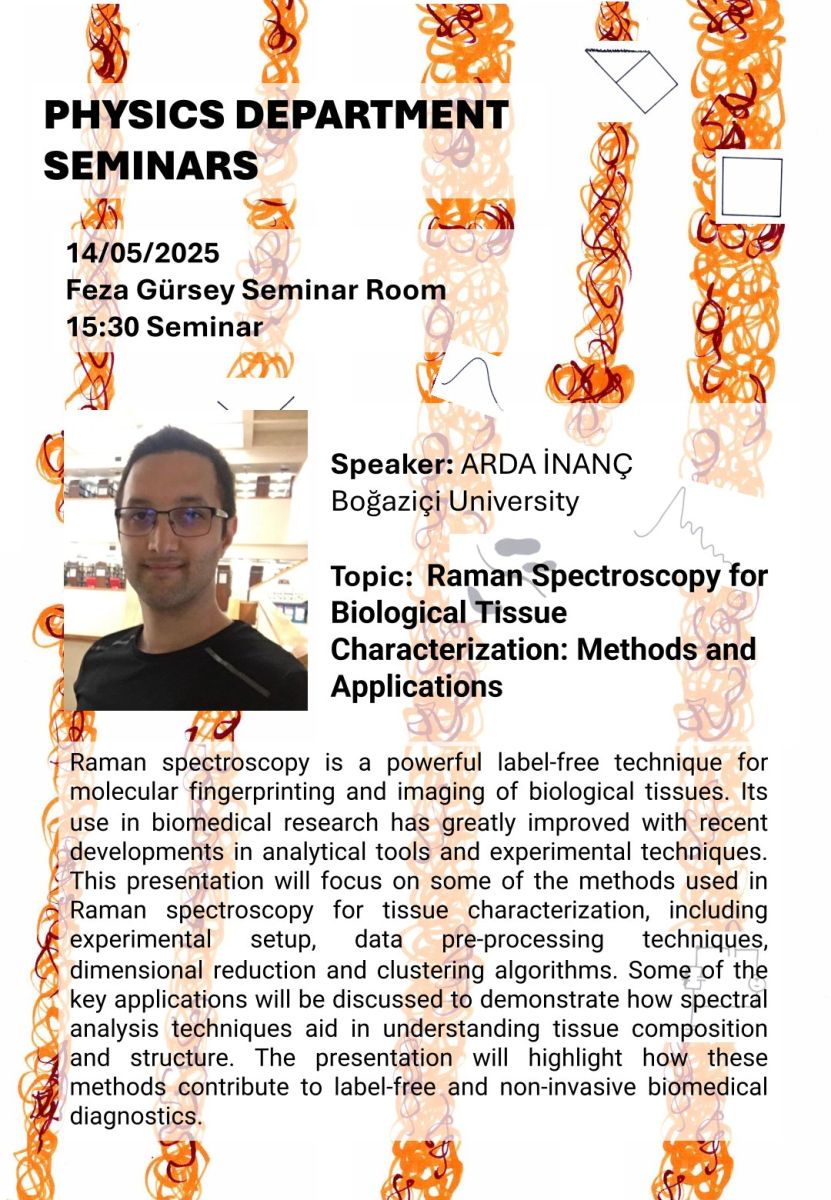 PHYSICS DEPARTMENT SEMINARS

14/05/2025
Feza Gürsey Seminar Room
15:30 Seminar

Speaker: ARDA İNANÇ
Boğaziçi University

Topic: Raman Spectroscopy for Biological Tissue Characterization: Methods and Applications

Raman spectroscopy is a powerful label-free technique for molecular fingerprinting and imaging of biological tissues. Its use in biomedical research has greatly improved with recent developments in analytical tools and experimental techniques. This presentation will focus on some of the methods used in Raman spectroscopy for tissue characterization, including experimental setup, data pre-processing techniques, dimensional reduction and clustering algorithms. Some of the key applications will be discussed to demonstrate how spectral analysis techniques aid in understanding tissue composition and structure. The presentation will highlight how these methods contribute to label-free and non-invasive biomedical diagnostics.